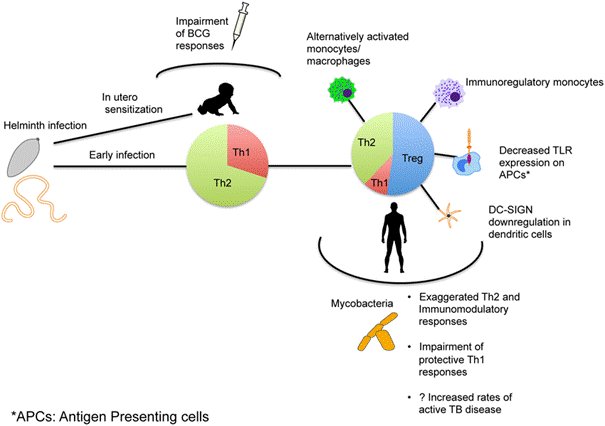 Impairment of BCG responses

Alternatively activated monocytes/ macrophages

Immunoregulatory monocytes

In utero sensitization

Helminth infection

Early infection

Th1

Th2

Th2

Treg

Th1

Decreased TLR expression on APCs*

DC-SIGN downregulation in dendritic cells

Mycobacteria

• Exaggerated Th2 and Immunomodulatory responses

• Impairment of protective Th1 responses

• ? Increased rates of active TB disease

*APCs: Antigen Presenting cells